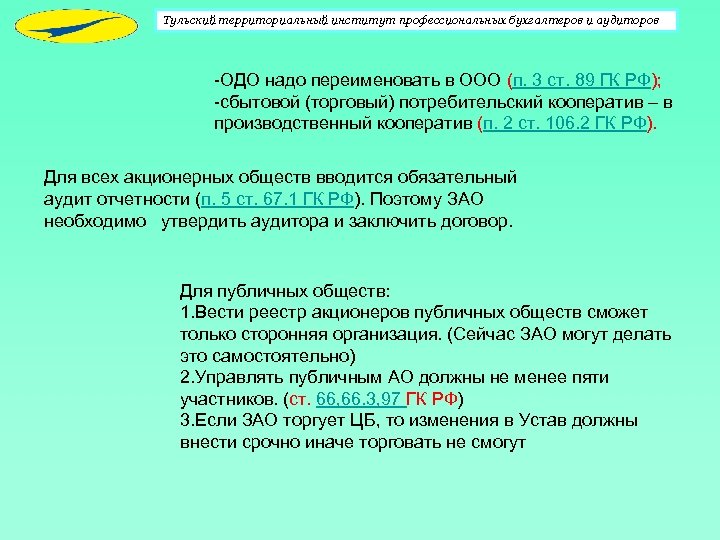 Тульский территориальный институт профессиональных бухгалтеров и аудиторов

-ОДО надо переименовать в ООО (п. 3 ст. 89 ГК РФ);
-сбытовой (торговый) потребительский кооператив – в производственный кооператив (п. 2 ст. 106.2 ГК РФ).

Для всех акционерных обществ вводится обязательный аудит отчетности (п. 5 ст. 67.1 ГК РФ). Поэтому ЗАО необходимо утвердить аудитора и заключить договор.

Для публичных обществ:
1.Вести реестр акционеров публичных обществ сможет только сторонняя организация. (Сейчас ЗАО могут делать это самостоятельно)
2.Управлять публичным АО должны не менее пяти участников. (ст. 66,66.3,97 ГК РФ)
3.Если ЗАО торгует ЦБ, то изменения в Устав должны внести срочно иначе торговать не смогут